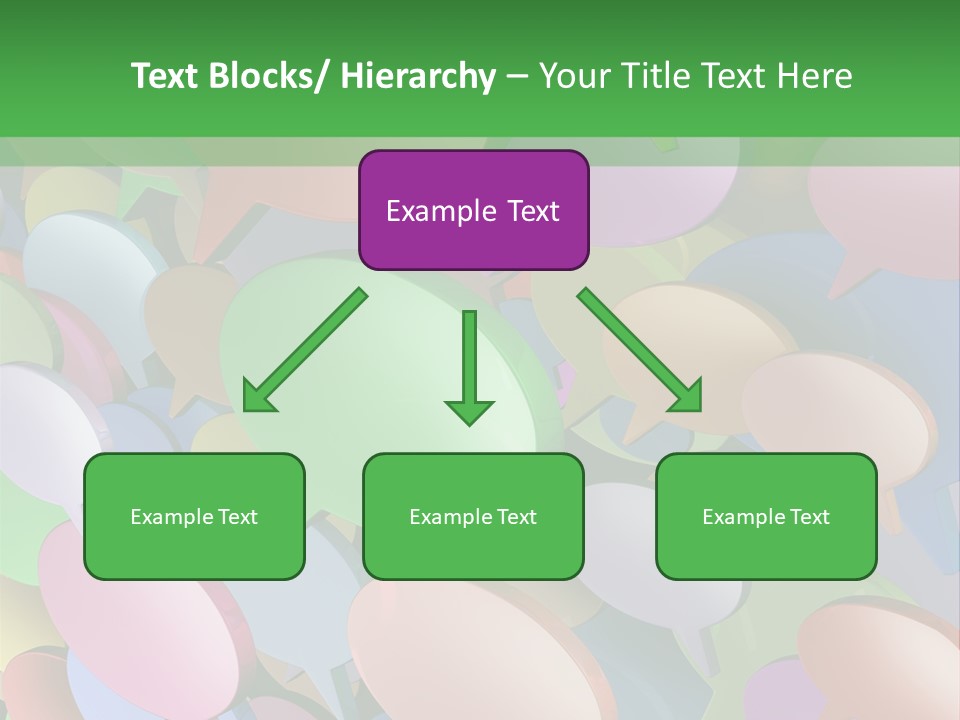 Text Blocks/ Hierarchy – Your Title Text Here

Example Text

Example Text

Example Text

Example Text